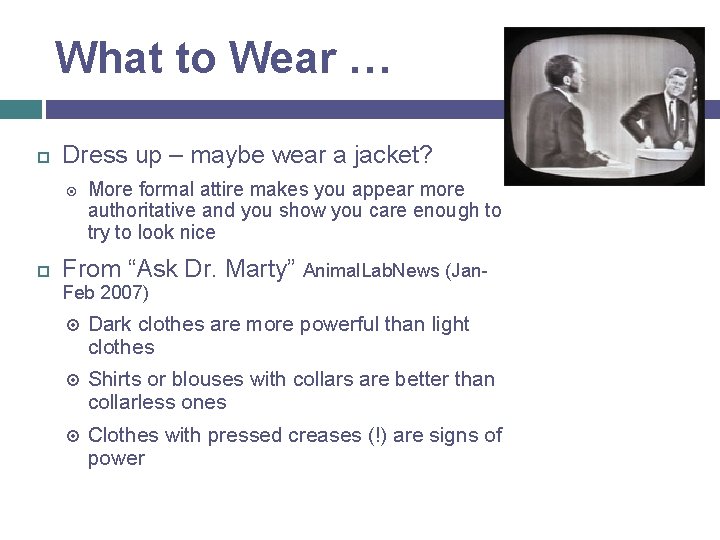 What to Wear …

Dress up – maybe wear a jacket?

More formal attire makes you appear more authoritative and you show you care enough to try to look nice

From “Ask Dr. Marty” AnimalLabNews (Jan-Feb 2007)

Dark clothes are more powerful than light clothes

Shirts or blouses with collars are better than collarless ones

Clothes with pressed creases (!) are signs of power